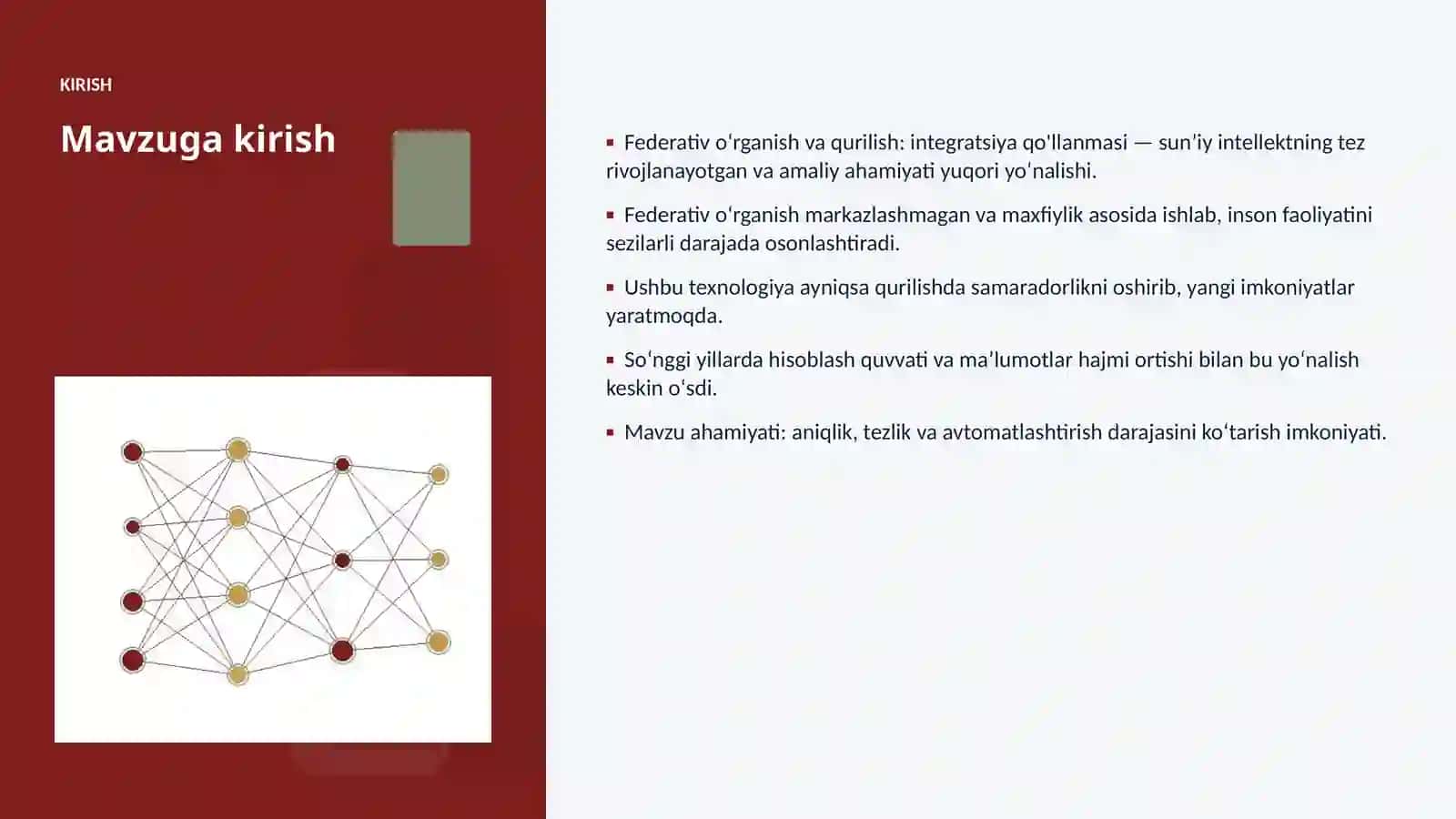 KIRISH

Mavzuga kirish

▪ Federativ oʻrganish va qurilish: integratsiya qo'llanmasi — sunʼiy intellektning tez rivojlanayotgan va amaliy ahamiyati yuqori yoʻnalishi.

▪ Federativ oʻrganish markazlashmagan va maxfiylik asosida ishlab, inson faoliyatini sezilarli darajada osonlashtiradi.

▪ Ushbu texnologiya ayniqsa qurilishda samaradorlikni oshirib, yangi imkoniyatlar yaratmoqda.

▪ Soʻnggi yillarda hisoblash quvvati va maʼlumotlar hajmi ortishi bilan bu yoʻnalish keskin oʻsdi.

▪ Mavzu ahamiyati: aniqlik, tezlik va avtomatlashtirish darajasini koʻtarish imkoniyati.